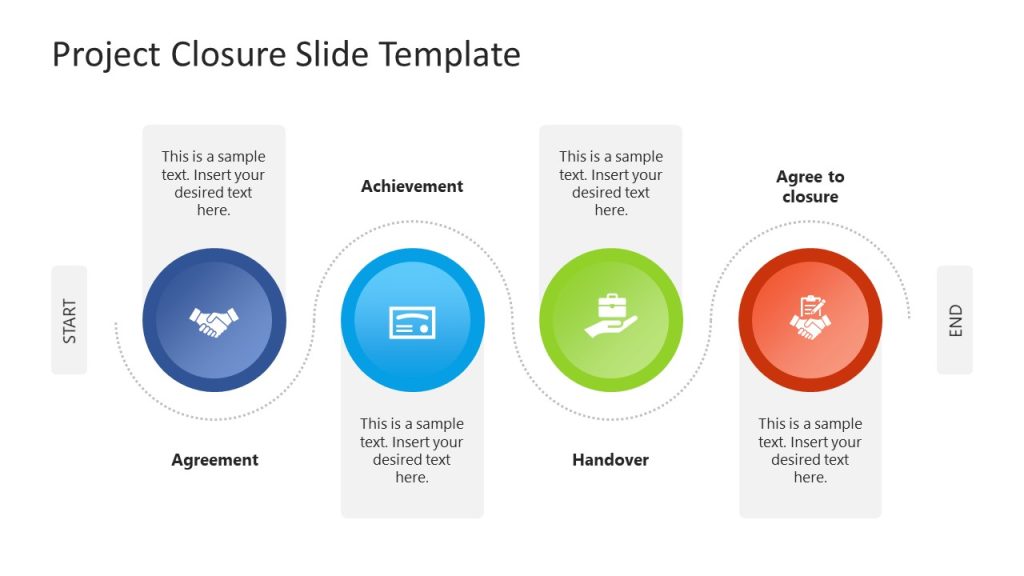 Project Closure Slide Template

START

This is a sample text. Insert your desired text here.

Agreement

Achievement

This is a sample text. Insert your desired text here.

This is a sample text. Insert your desired text here.

Handover

Agree to closure

This is a sample text. Insert your desired text here.

END